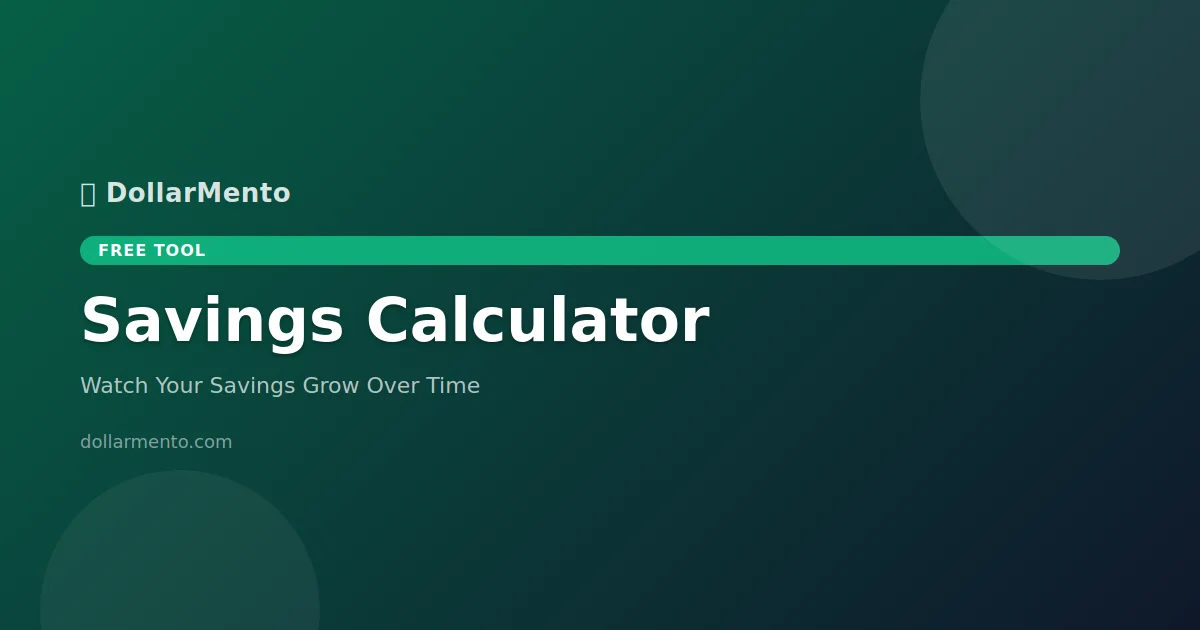 DollarMento

FREE TOOL

Savings Calculator

Watch Your Savings Grow Over Time

dollarmento.com